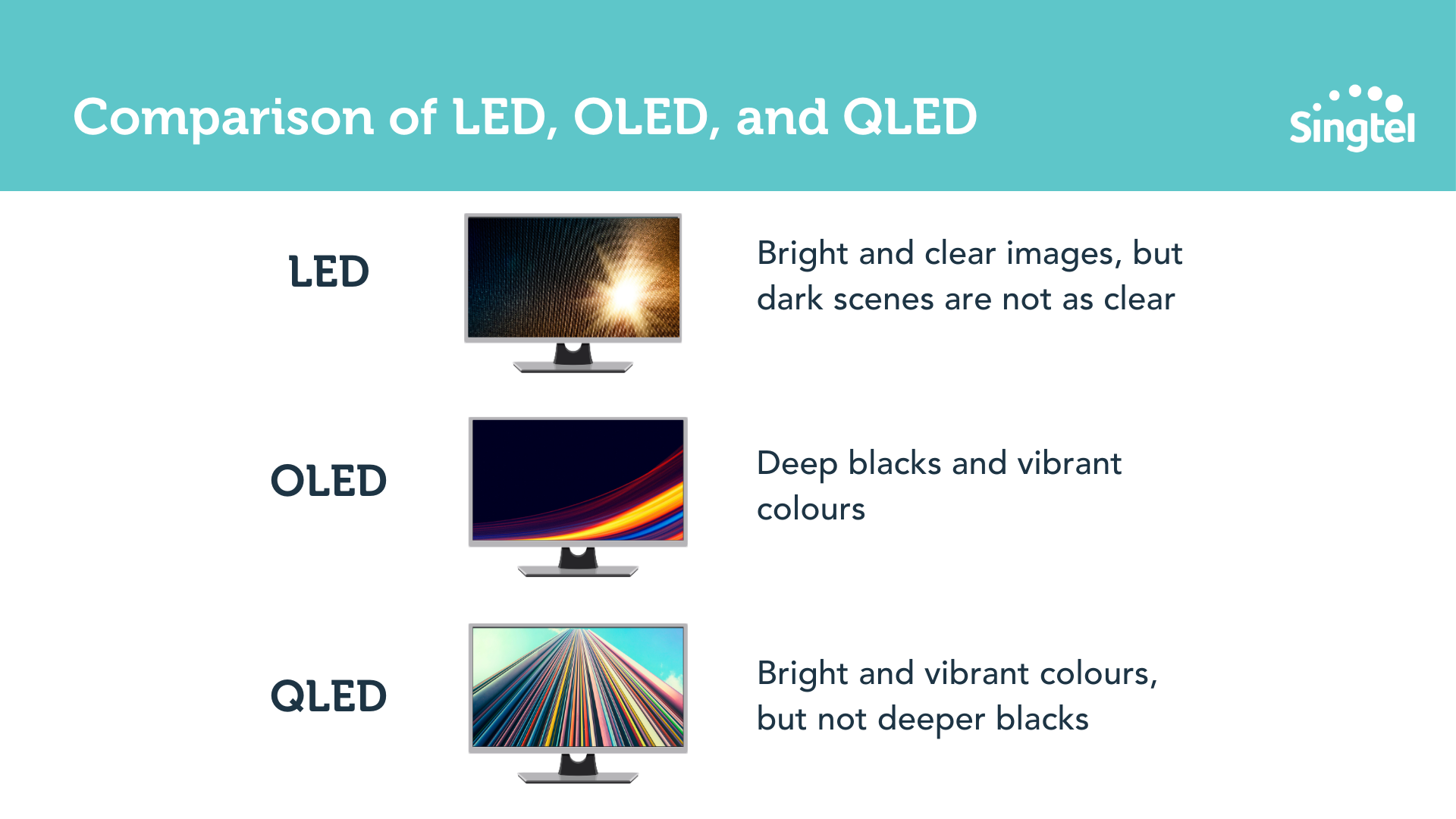 Comparison of LED, OLED, and QLED

Singtel

LED

Bright and clear images, but dark scenes are not as clear

OLED

Deep blacks and vibrant colours

QLED

Bright and vibrant colours, but not deeper blacks